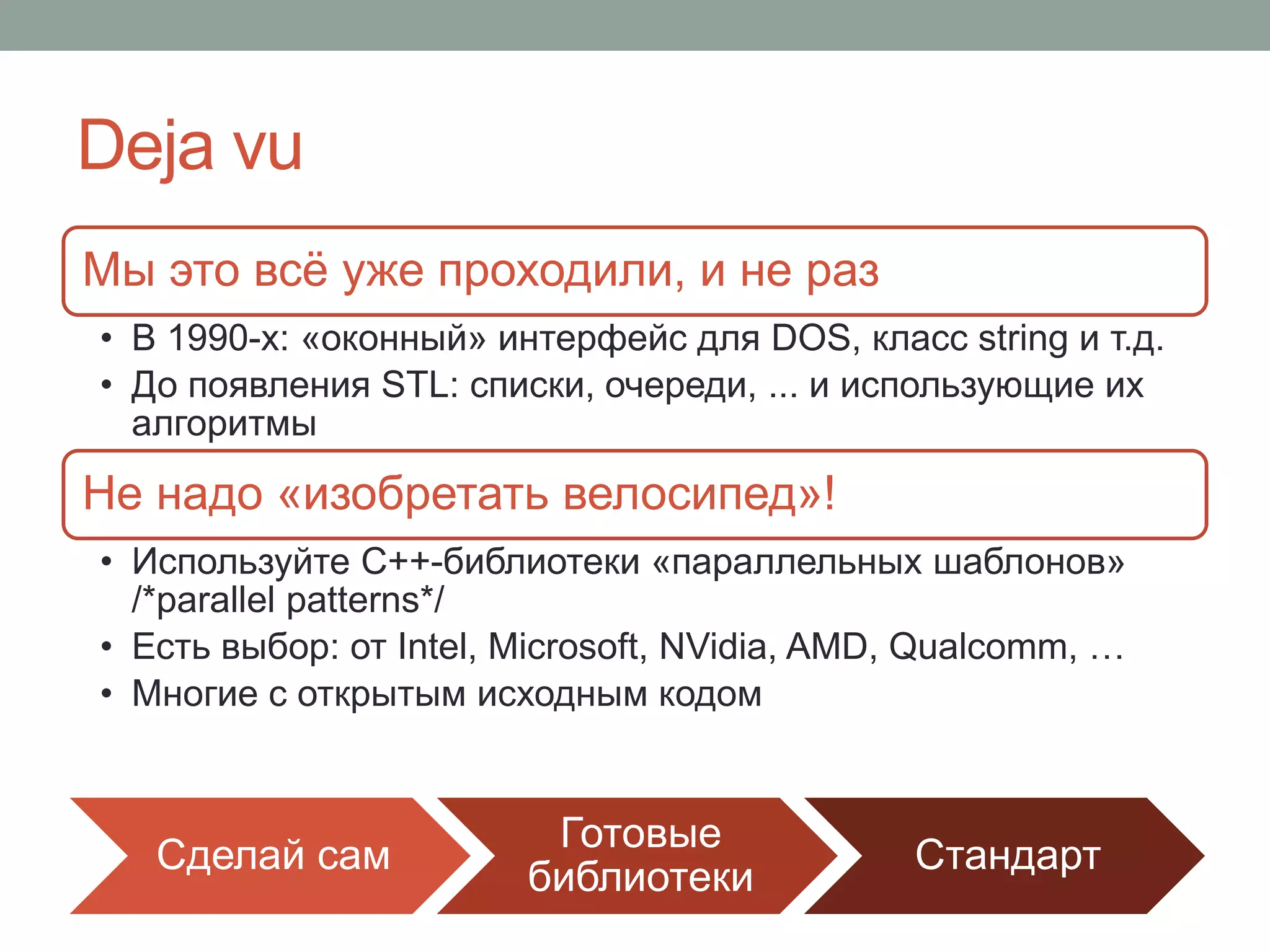 Deja vu

Мы это всё уже проходили, и не раз

• В 1990-х: «оконный» интерфейс для DOS, класс string и т.д.
• До появления STL: списки, очереди, ... и использующие их алгоритмы

Не надо «изобретать велосипед»!

• Используйте C++-библиотеки «параллельных шаблонов» /*parallel patterns*/
• Есть выбор: от Intel, Microsoft, NVidia, AMD, Qualcomm, …
• Многие с открытым исходным кодом

Сделай сам

Готовые библиотеки

Стандарт